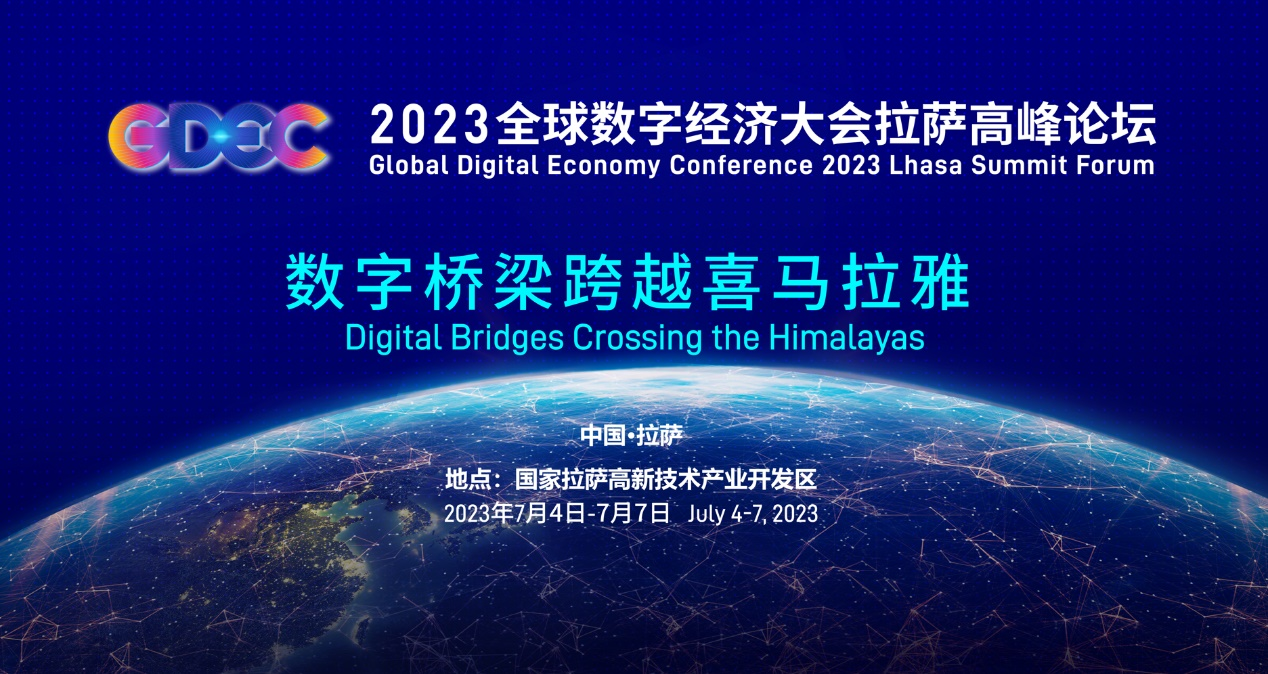 GDEC

2023全球数字经济大会拉萨高峰论坛
Global Digital Economy Conference 2023 Lhasa Summit Forum

数字桥梁跨越喜马拉雅
Digital Bridges Crossing the Himalayas

中国·拉萨

地点：国家拉萨高新技术产业开发区
2023年7月4日-7月7日 July 4-7, 2023